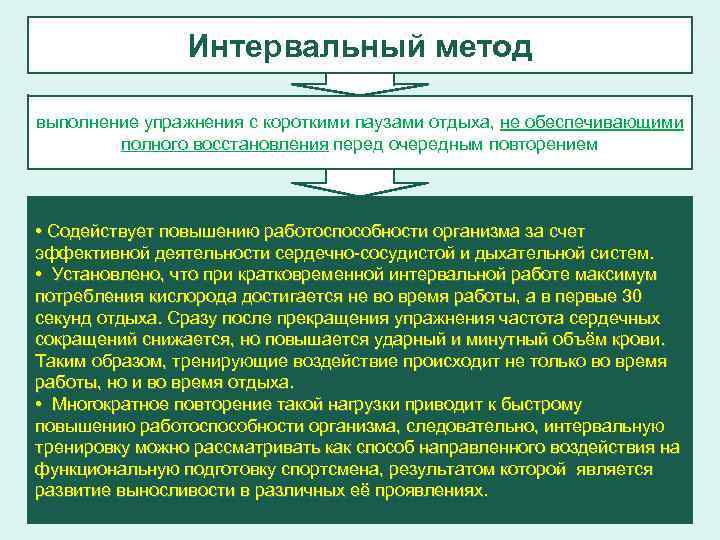 Интервальный метод

выполнение упражнения с короткими паузами отдыха, не обеспечивающими полного восстановления перед очередным повторением

• Содействует повышению работоспособности организма за счет эффективной деятельности сердечно-сосудистой и дыхательной систем.
• Установлено, что при кратковременной интервальной работе максимум потребления кислорода достигается не во время работы, а в первые 30 секунд отдыха. Сразу после прекращения упражнения частота сердечных сокращений снижается, но повышается ударный и минутный объём крови. Таким образом, тренирующие воздействие происходит не только во время работы, но и во время отдыха.
• Многократное повторение такой нагрузки приводит к быстрому повышению работоспособности организма, следовательно, интервальную тренировку можно рассматривать как способ направленного воздействия на функциональную подготовку спортсмена, результатом которой является развитие выносливости в различных её проявлениях.